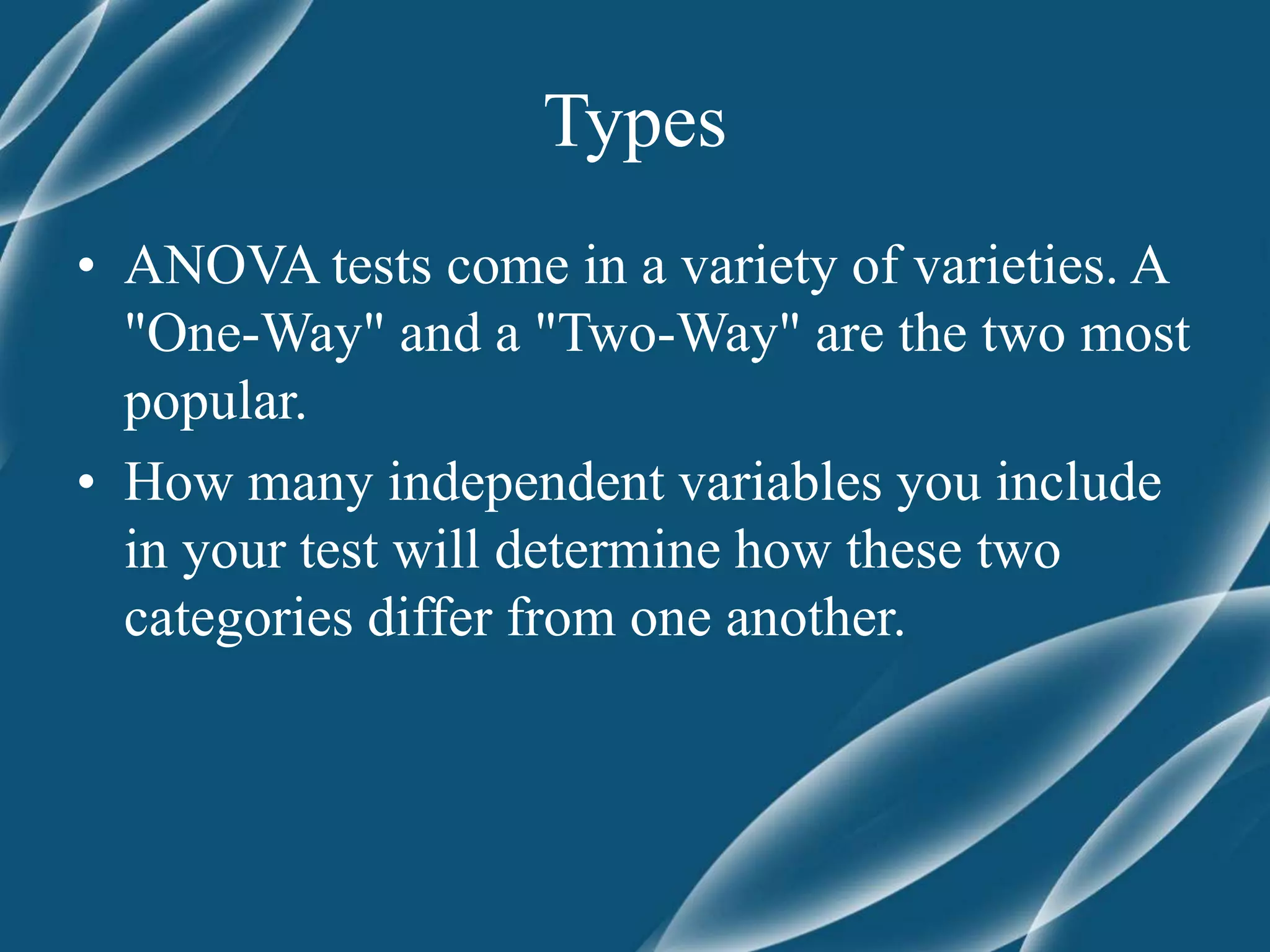 Types

• ANOVA tests come in a variety of varieties. A "One-Way" and a "Two-Way" are the two most popular.

• How many independent variables you include in your test will determine how these two categories differ from one another.